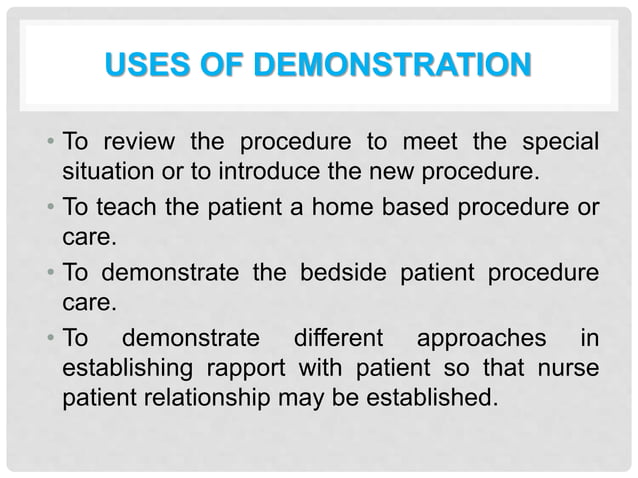 USES OF DEMONSTRATION

• To review the procedure to meet the special situation or to introduce the new procedure.

• To teach the patient a home based procedure or care.

• To demonstrate the bedside patient procedure care.

• To demonstrate different approaches in establishing rapport with patient so that nurse patient relationship may be established.